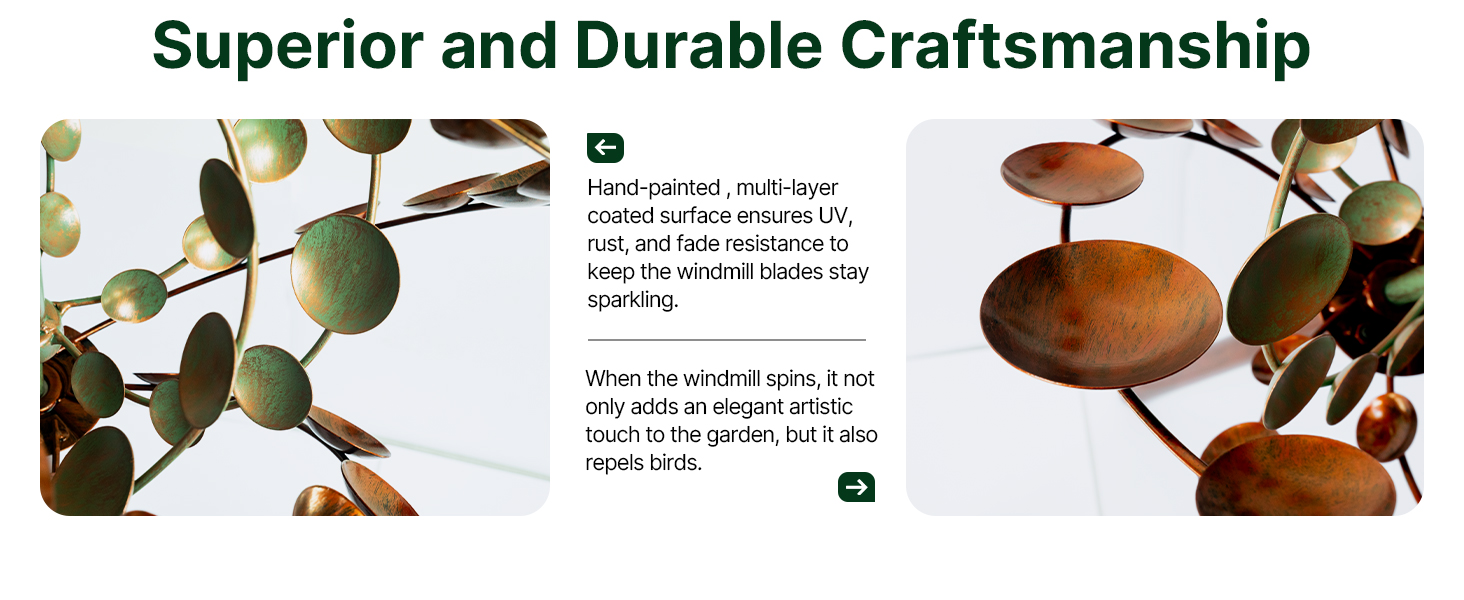 Superior and Durable Craftsmanship

Hand-painted , multi-layer coated surface ensures UV, rust, and fade resistance to keep the windmill blades stay sparkling.

When the windmill spins, it not only adds an elegant artistic touch to the garden, but it also repels birds.